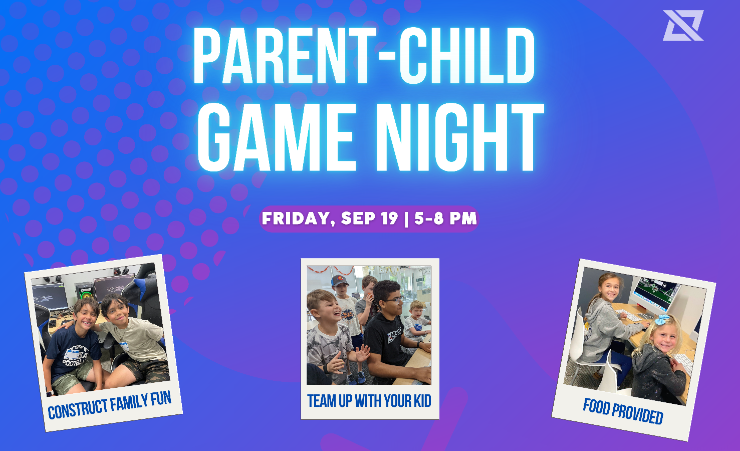 PARENT-CHILD GAME NIGHT

FRIDAY, SEP 19 | 5-8 PM

CONSTRUCT FAMILY FUN

TEAM UP WITH YOUR KID

FOOD PROVIDED